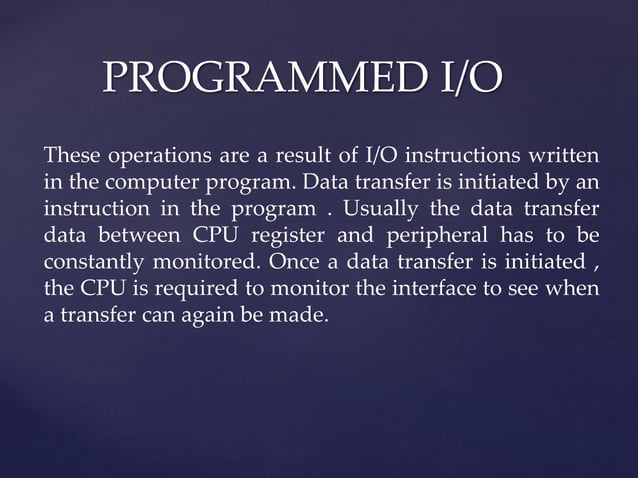 PROGRAMMED I/O

These operations are a result of I/O instructions written in the computer program. Data transfer is initiated by an instruction in the program . Usually the data transfer data between CPU register and peripheral has to be constantly monitored. Once a data transfer is initiated , the CPU is required to monitor the interface to see when a transfer can again be made.